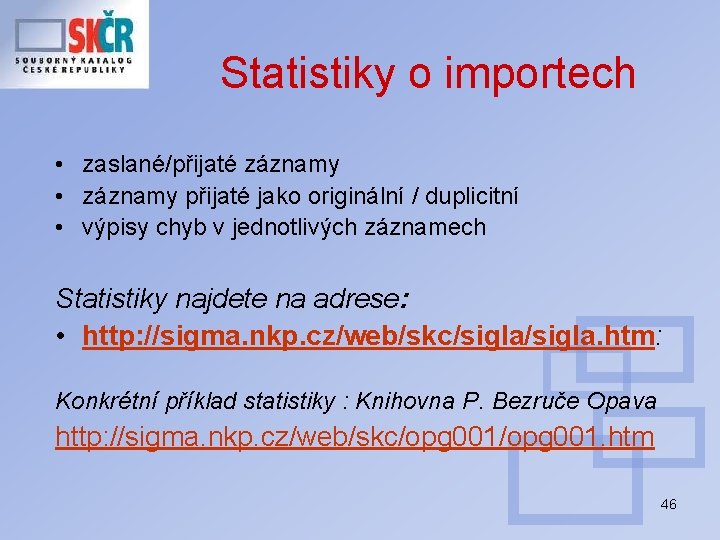 SKČR
SOUBORNÝ KATALOG ČESKÉ REPUBLIKY

Statistiky o importech

• zaslané/přijaté záznamy
• záznamy přijaté jako originální / duplicitní
• výpisy chyb v jednotlivých záznamech

Statistiky najdete na adrese:
• http://sigma.nkp.cz/web/skc/sigla/sigla.htm:

Konkrétní příklad statistiky : Knihovna P. Bezruče Opava
http://sigma.nkp.cz/web/skc/opg001/opg001.htm

46